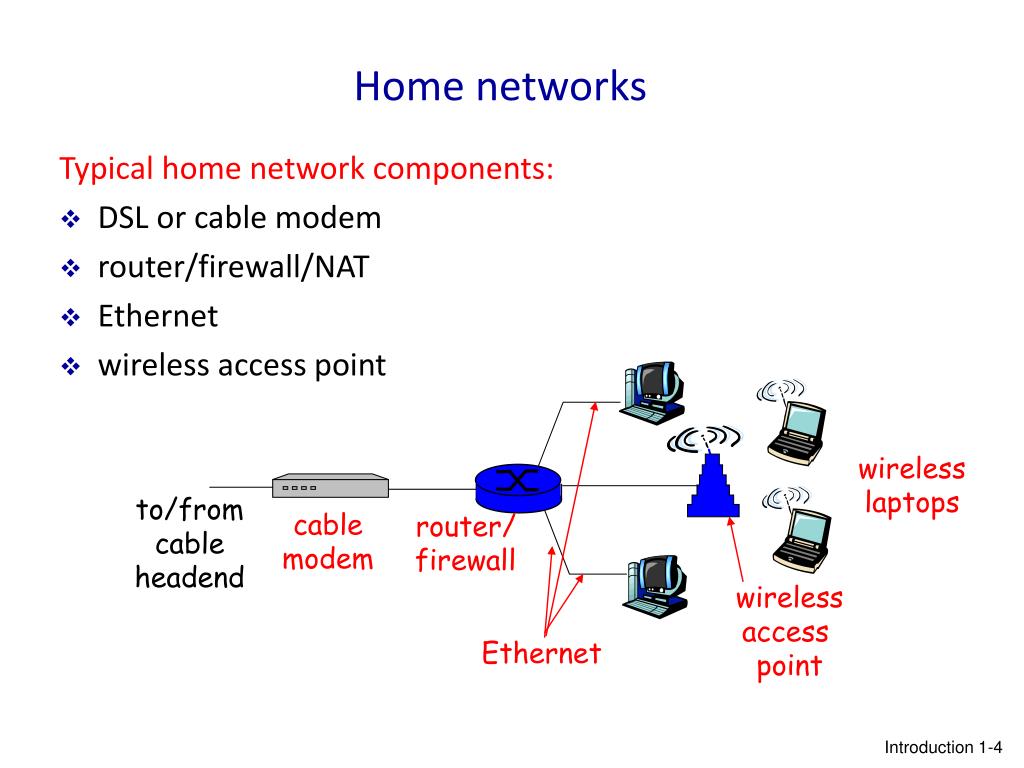 Home networks

Typical home network components:
❖ DSL or cable modem
❖ router/firewall/NAT
❖ Ethernet
❖ wireless access point

to/from cable headend

cable modem

router/ firewall

Ethernet

wireless access point

wireless laptops

Introduction 1-4